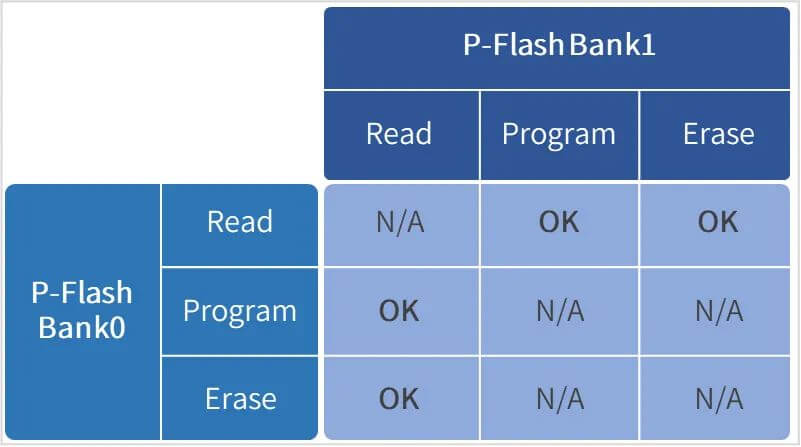 | | | P-Flash Bank1 | | |
|---|---|---|---|---|
| | | Read | Program | Erase |
| P-Flash Bank0 | Read | N/A | OK | OK |
| | Program | OK | N/A | N/A |
| | Erase | OK | N/A | N/A |